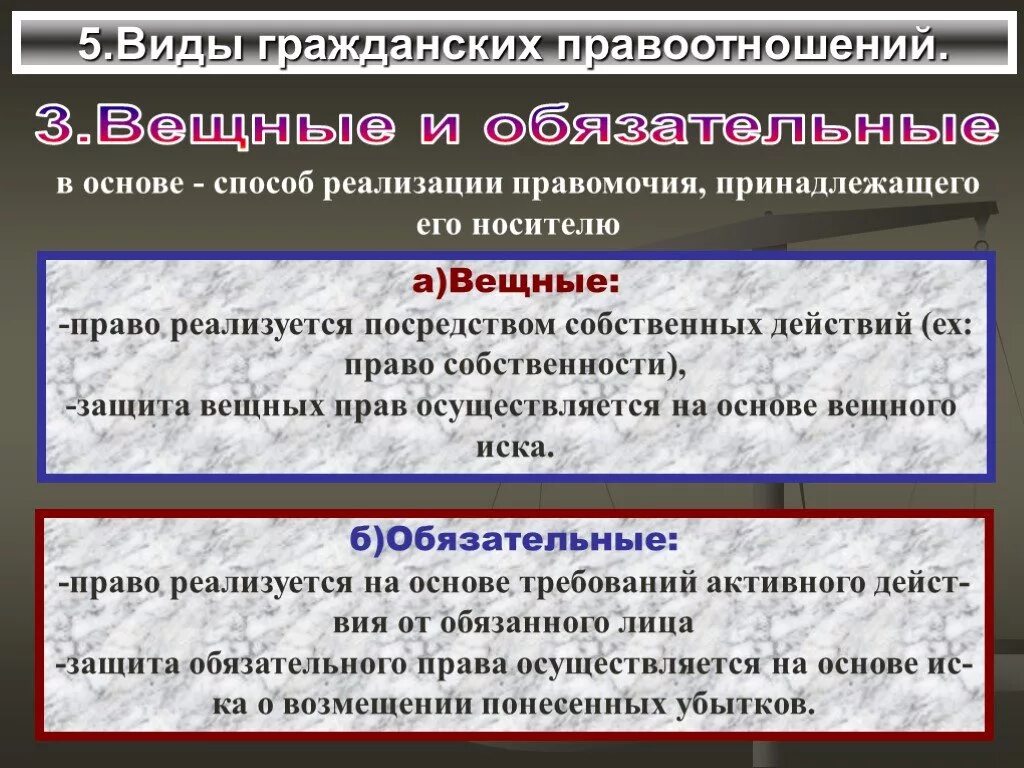 5.Виды гражданских правоотношений.

3.Вещные и обязательные

в основе - способ реализации правомочия, принадлежащего его носителю

а)Вещные:
-право реализуется посредством собственных действий (ех: право собственности),
-защита вещных прав осуществляется на основе вещного иска.

б)Обязательные:
-право реализуется на основе требований активного действия от обязанного лица
-защита обязательного права осуществляется на основе иска о возмещении понесенных убытков.